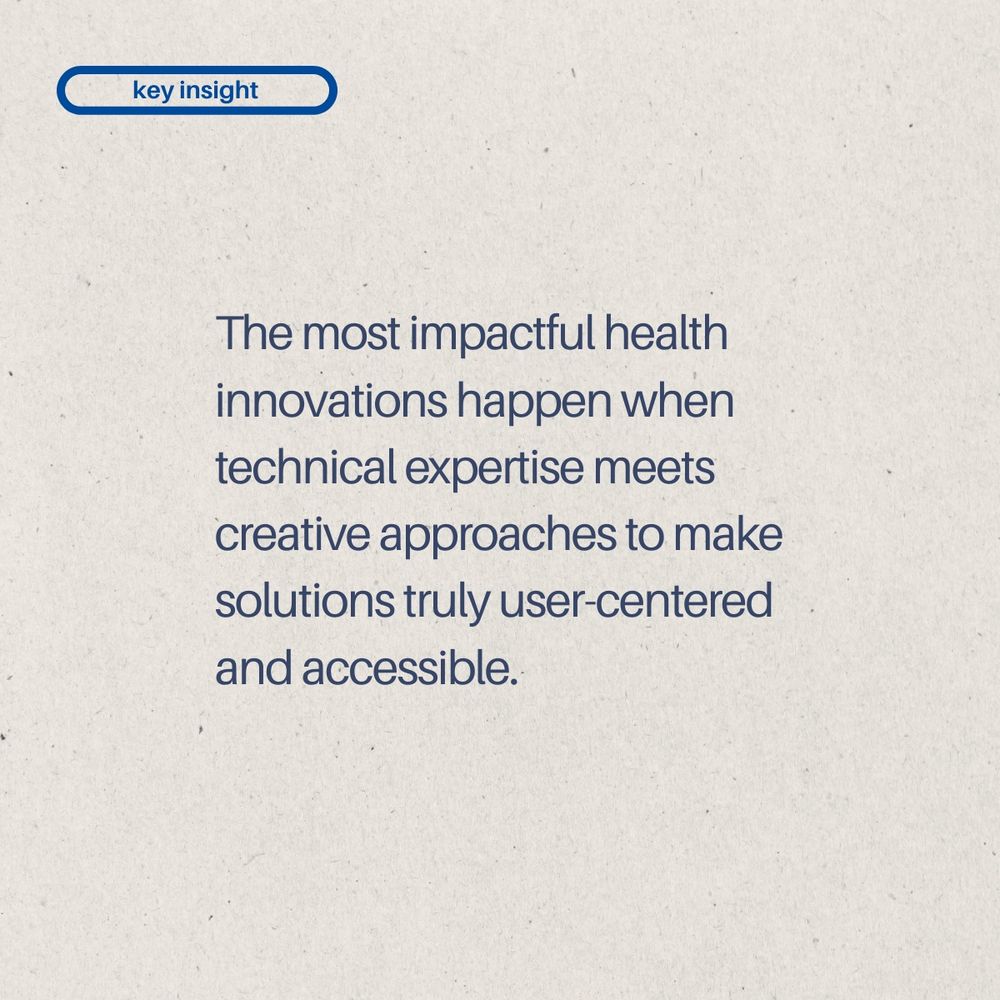 key insight

The most impactful health innovations happen when technical expertise meets creative approaches to make solutions truly user-centered and accessible.